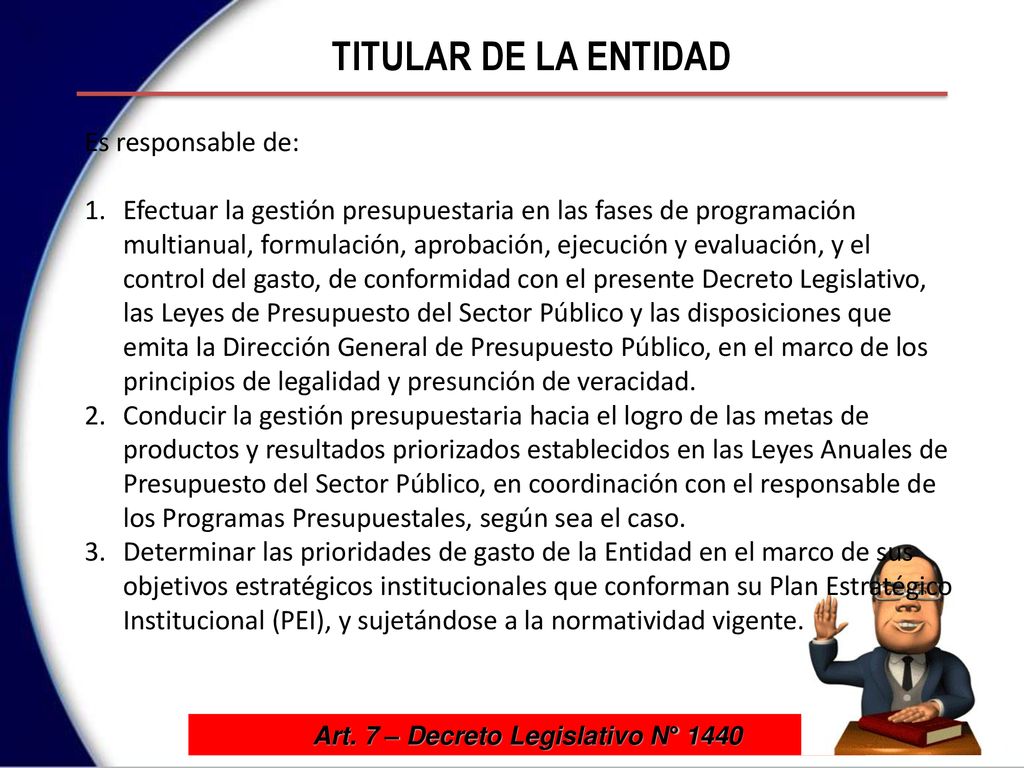 TITULAR DE LA ENTIDAD

Es responsable de:

1. Efectuar la gestión presupuestaria en las fases de programación multianual, formulación, aprobación, ejecución y evaluación, y el control del gasto, de conformidad con el presente Decreto Legislativo, las Leyes de Presupuesto del Sector Público y las disposiciones que emita la Dirección General de Presupuesto Público, en el marco de los principios de legalidad y presunción de veracidad.
2. Conducir la gestión presupuestaria hacia el logro de las metas de productos y resultados priorizados establecidos en las Leyes Anuales de Presupuesto del Sector Público, en coordinación con el responsable de los Programas Presupuestales, según sea el caso.
3. Determinar las prioridades de gasto de la Entidad en el marco de sus objetivos estratégicos institucionales que conforman su Plan Estratégico Institucional (PEI), y sujetándose a la normatividad vigente.

Art. 7 – Decreto Legislativo N° 1440